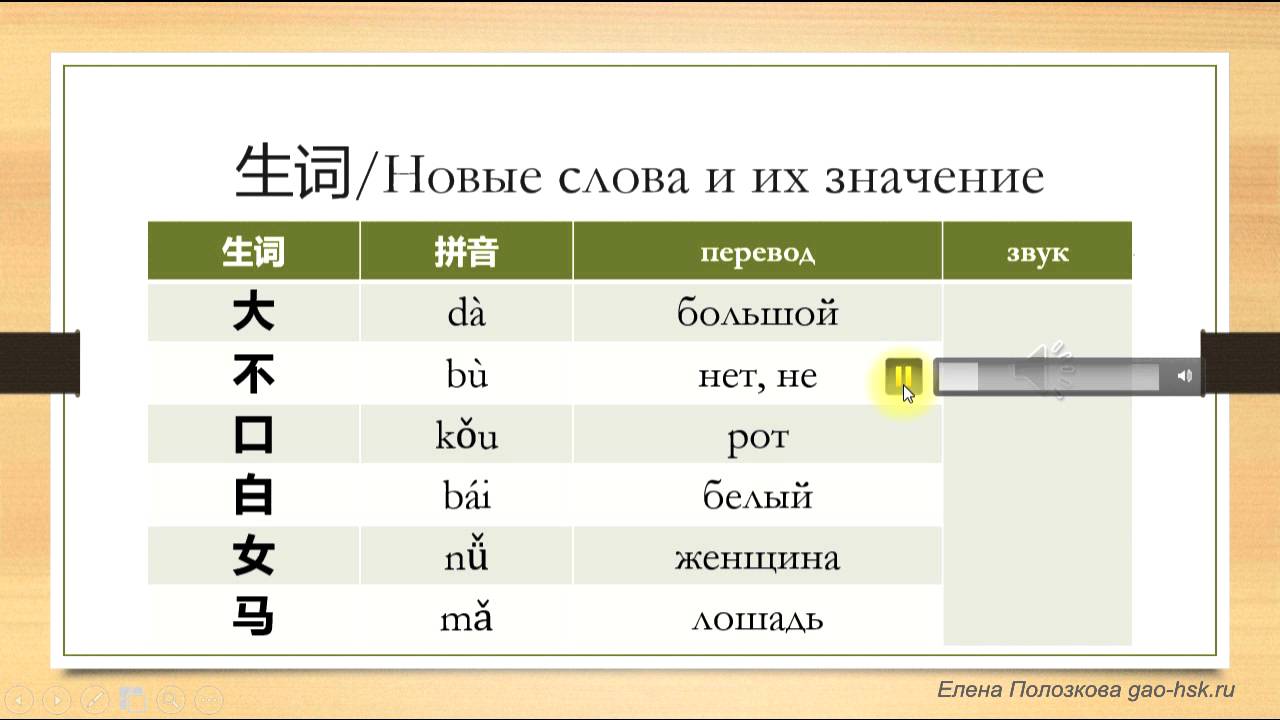 生词/Новые слова и их значение

| 生词 | 拼音 | перевод | звук |
|---|---|---|---|
| 大 | dà | большой | |
| 不 | bù | нет, не | |
| 口 | kǒu | рот | |
| 白 | bái | белый | |
| 女 | nǚ | женщина | |
| 马 | mǎ | лошадь | |

Елена Полозкова gao-hsk.ru